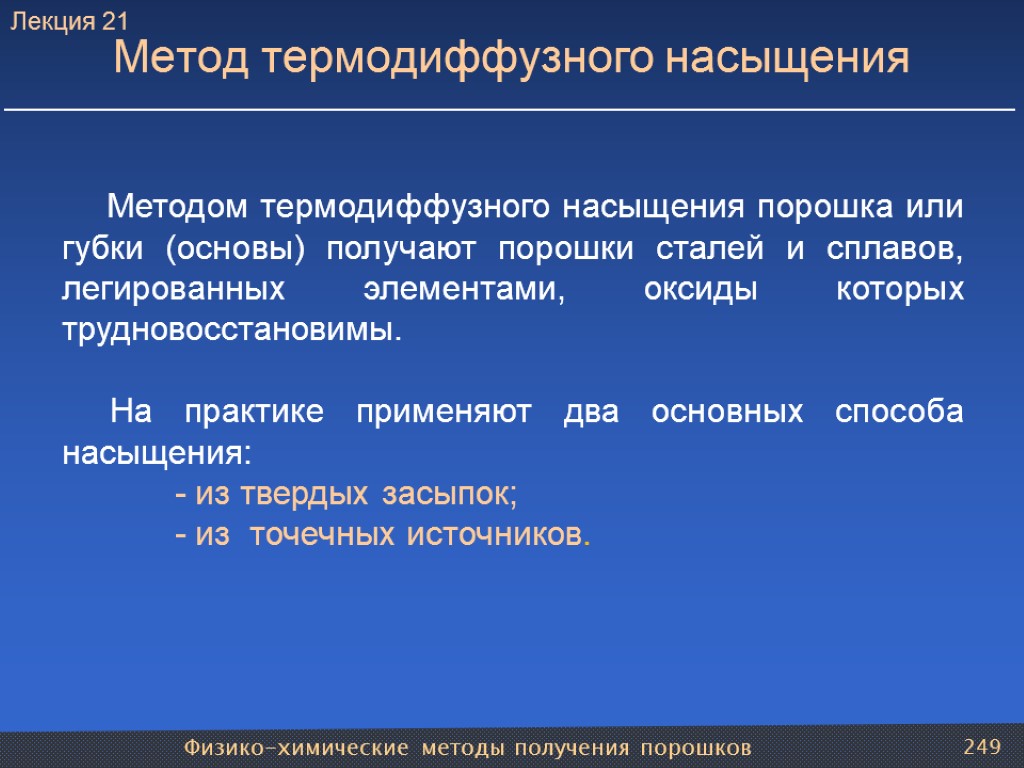 Лекция 21

Метод термодиффузного насыщения

Методом термодиффузного насыщения порошка или губки (основы) получают порошки сталей и сплавов, легированных элементами, оксиды которых трудновосстановимы.

На практике применяют два основных способа насыщения:

- из твердых засыпок;

- из точечных источников.

Физико-химические методы получения порошков

249